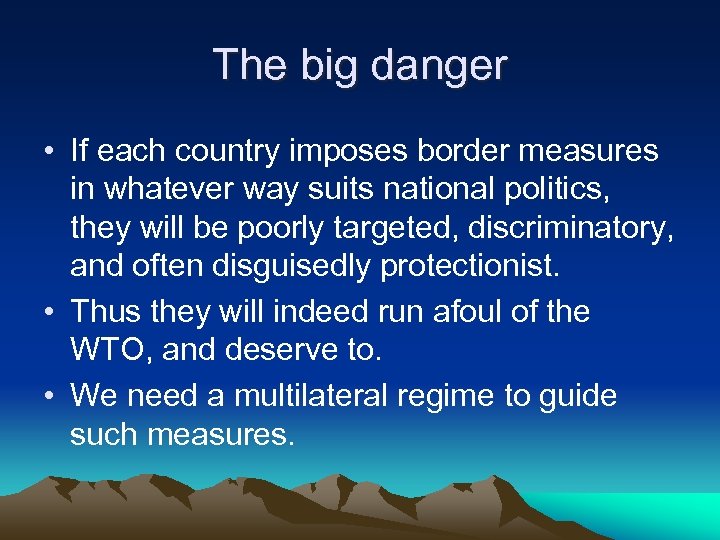 The big danger

• If each country imposes border measures in whatever way suits national politics, they will be poorly targeted, discriminatory, and often disguisedly protectionist.
• Thus they will indeed run afoul of the WTO, and deserve to.
• We need a multilateral regime to guide such measures.